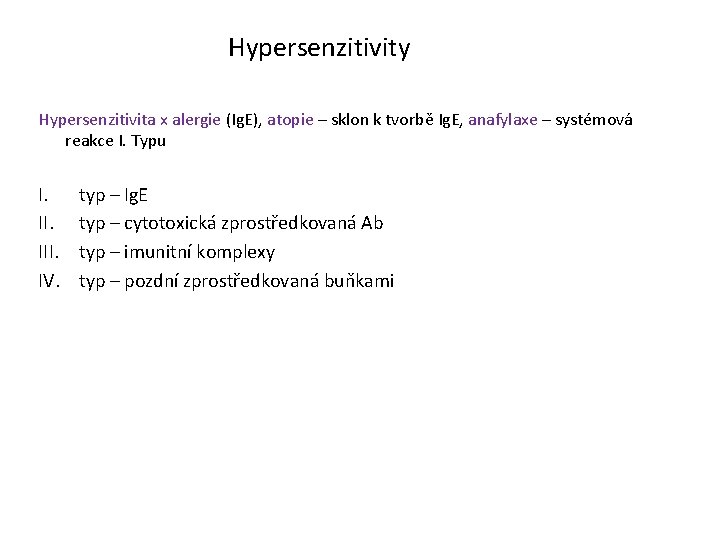 Hypersenzitivity

Hypersenzitivita x alergie (IgE), atopie – sklon k tvorbě IgE, anafylaxe – systémová reakce I. Typu

I. typ – IgE
II. typ – cytotoxická zprostředkovaná Ab
III. typ – imunitní komplexy
IV. typ – pozdní zprostředkovaná buňkami